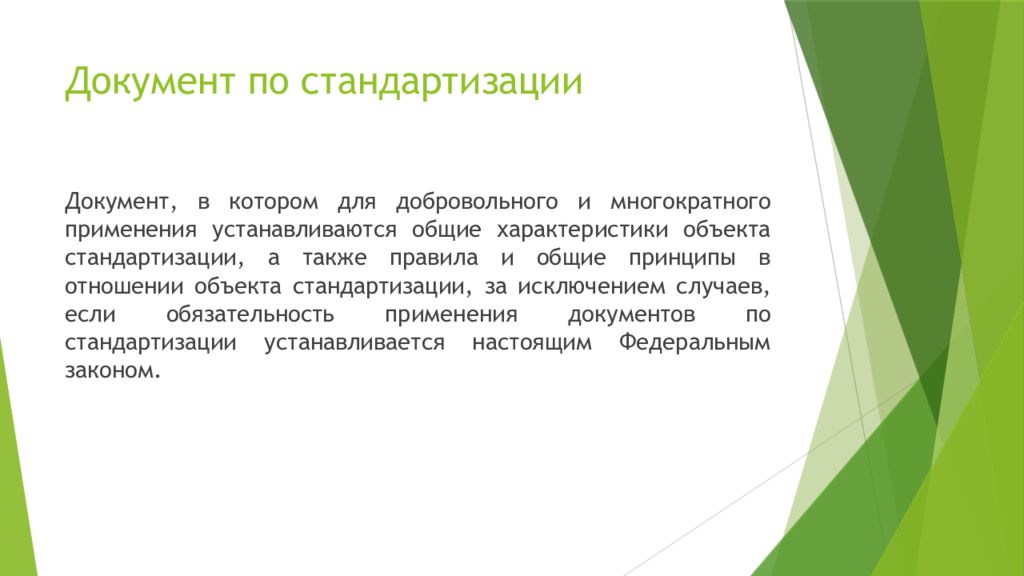 Документ по стандартизации

Документ, в котором для добровольного и многократного применения устанавливаются общие характеристики объекта стандартизации, а также правила и общие принципы в отношении объекта стандартизации, за исключением случаев, если обязательность применения документов по стандартизации устанавливается настоящим Федеральным законом.